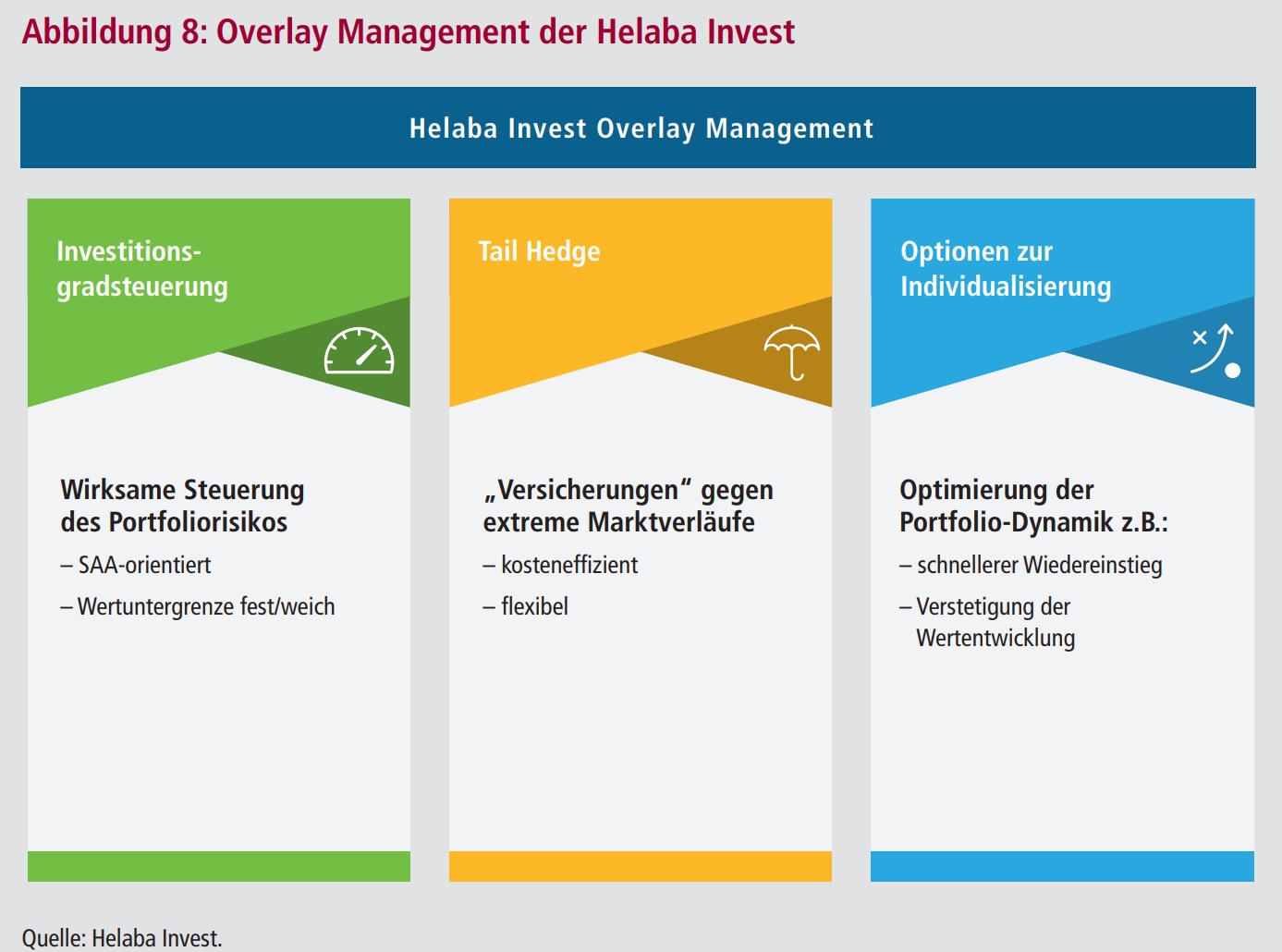 Abbildung 8: Overlay Management der Helaba Invest

Helaba Invest Overlay Management

Investitionsgradsteuerung

Wirksame Steuerung des Portfoliorisikos

– SAA-orientiert

– Wertuntergrenze fest/weich

Tail Hedge

„Versicherungen“ gegen extreme Marktverläufe

– kosteneffizient

– flexibel

Optionen zur Individualisierung

Optimierung der Portfolio-Dynamik z.B.:

– schnellerer Wiedereinstieg

– Verstetigung der Wertentwicklung

Quelle: Helaba Invest.